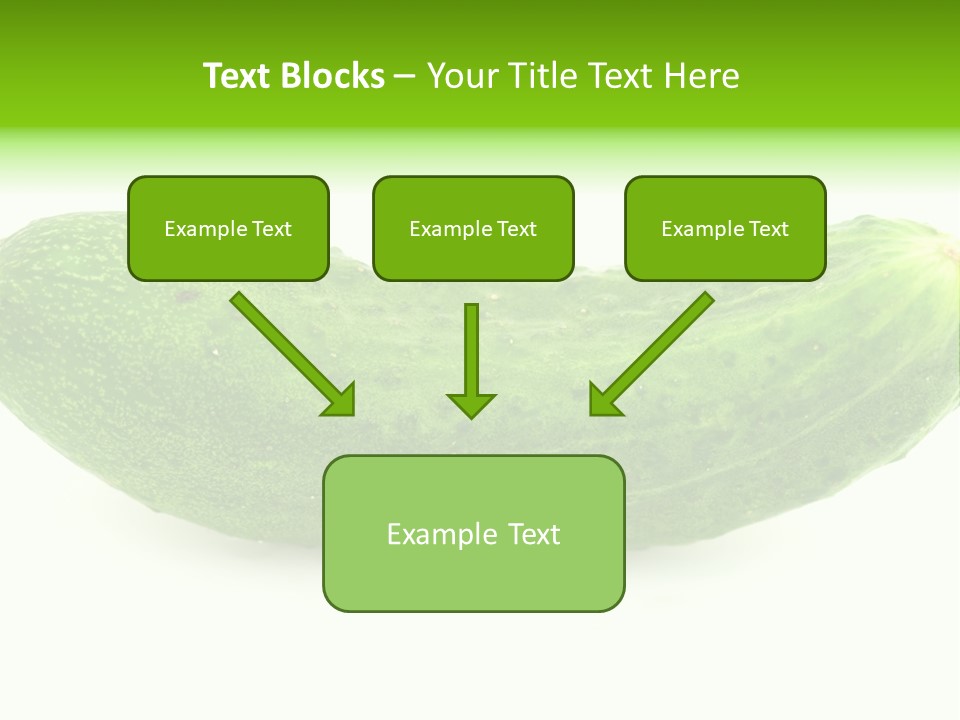 Text Blocks – Your Title Text Here

Example Text

Example Text

Example Text

Example Text